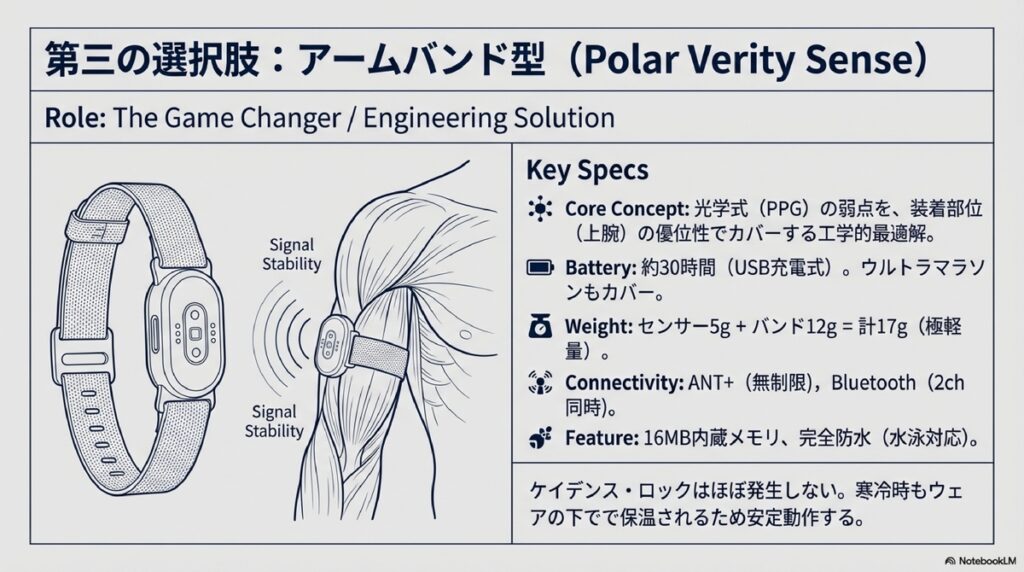 第三の選択肢：アームバンド型（Polar Verity Sense）

Role: The Game Changer / Engineering Solution

Signal Stability

Signal Stability

Key Specs

Core Concept: 光学式（PPG）の弱点を、装着部位（上腕）の優位性でカバーする工学的最適解。

Battery: 約30時間（USB充電式）。ウルトラマラソンもカバー。

Weight: センサー5g + バンド12g = 計17g（極軽量）。

Connectivity: ANT+（無制限），Bluetooth（2ch同時）。

Feature: 16MB内蔵メモリ、完全防水（水泳対応）。

ケイデンス・ロックはほぼ発生しない。寒冷時もウェアの下でで保温されるため安定動作する。

NotebookLM